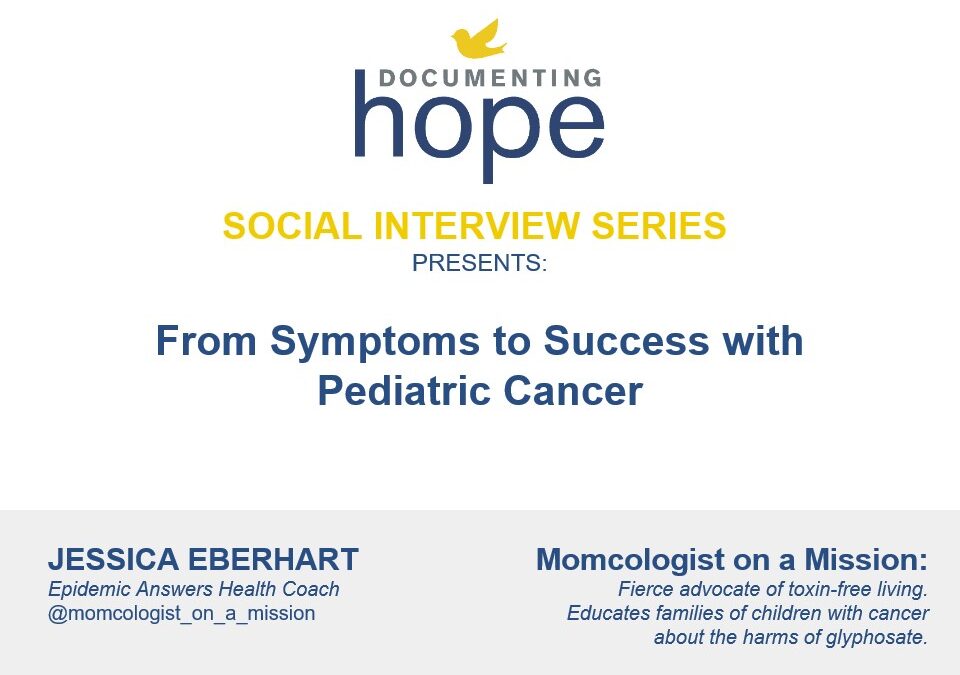 DOCUMENTING
hope

SOCIAL INTERVIEW SERIES
PRESENTS:

From Symptoms to Success with Pediatric Cancer

JESSICA EBERHART
Epidemic Answers Health Coach
@momcologist_on_a_mission

Momcologist on a Mission:
Fierce advocate of toxin-free living.
Educates families of children with cancer about the harms of glyphosate.